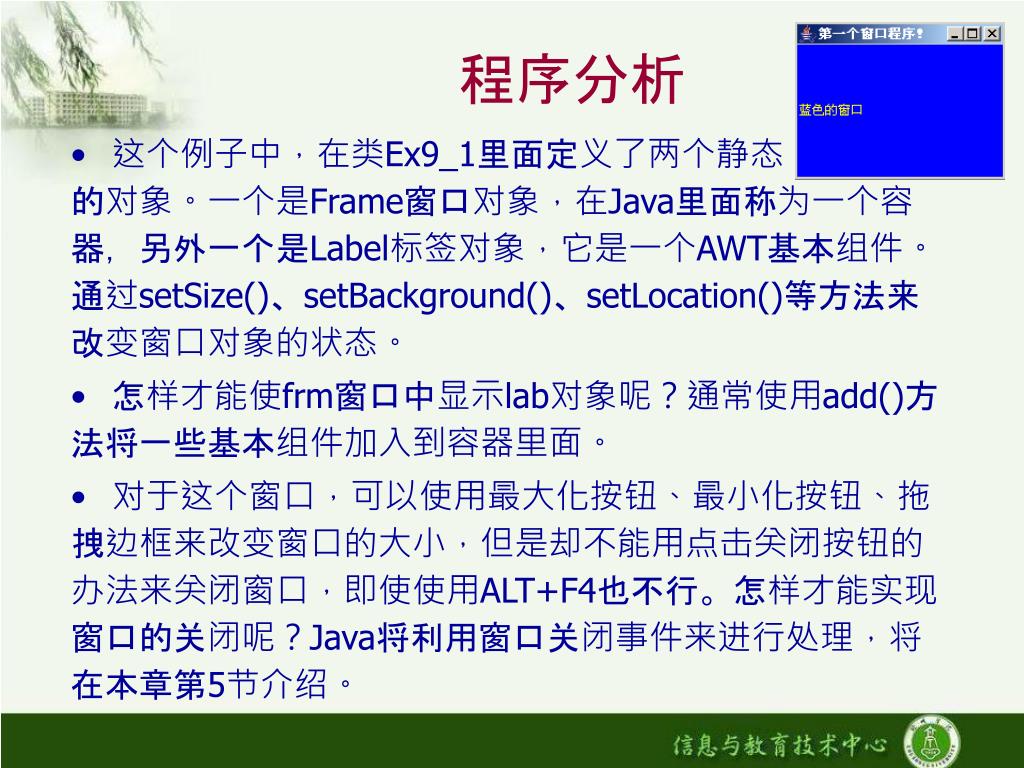 第一个窗口程序！

蓝色的窗口

程序分析

• 这个例子中，在类Ex9_1里面定义了两个静态的对象。一个是Frame窗口对象，在Java里面称为一个容器，另外一个是Label标签对象，它是一个AWT基本组件。通过setSize()、setBackground()、setLocation()等方法来改变窗口对象的状态。

• 怎样才能使frm窗口中显示lab对象呢？通常使用add()方法将一些基本组件加入到容器里面。

• 对于这个窗口，可以使用最大化按钮、最小化按钮、拖拽边框来改变窗口的大小，但是却不能用点击关闭按钮的办法来关闭窗口，即使使用ALT+F4也不行。怎样才能实现窗口的关闭呢？Java将利用窗口关闭事件来进行处理，将在本章第5节介绍。

信息与教育技术中心